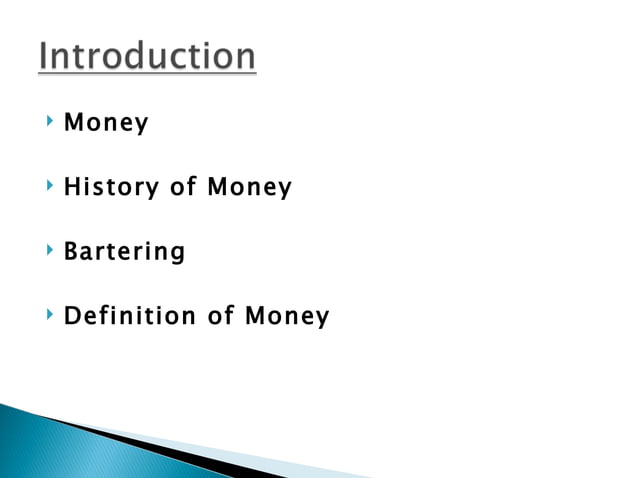 Introduction

Money

History of Money

Bartering

Definition of Money